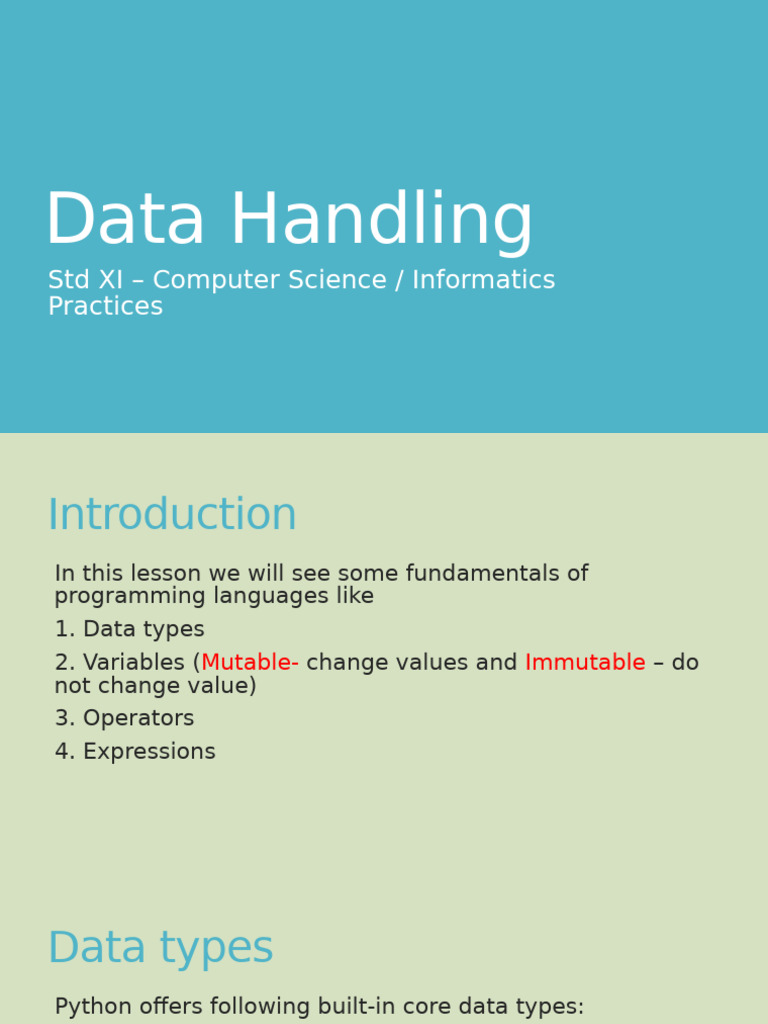 Data Handling

Std XI – Computer Science / Informatics Practices

Introduction

In this lesson we will see some fundamentals of programming languages like

1. Data types

2. Variables (Mutable- change values and Immutable – do not change value)

3. Operators

4. Expressions

Data types

Python offers following built-in core data types: